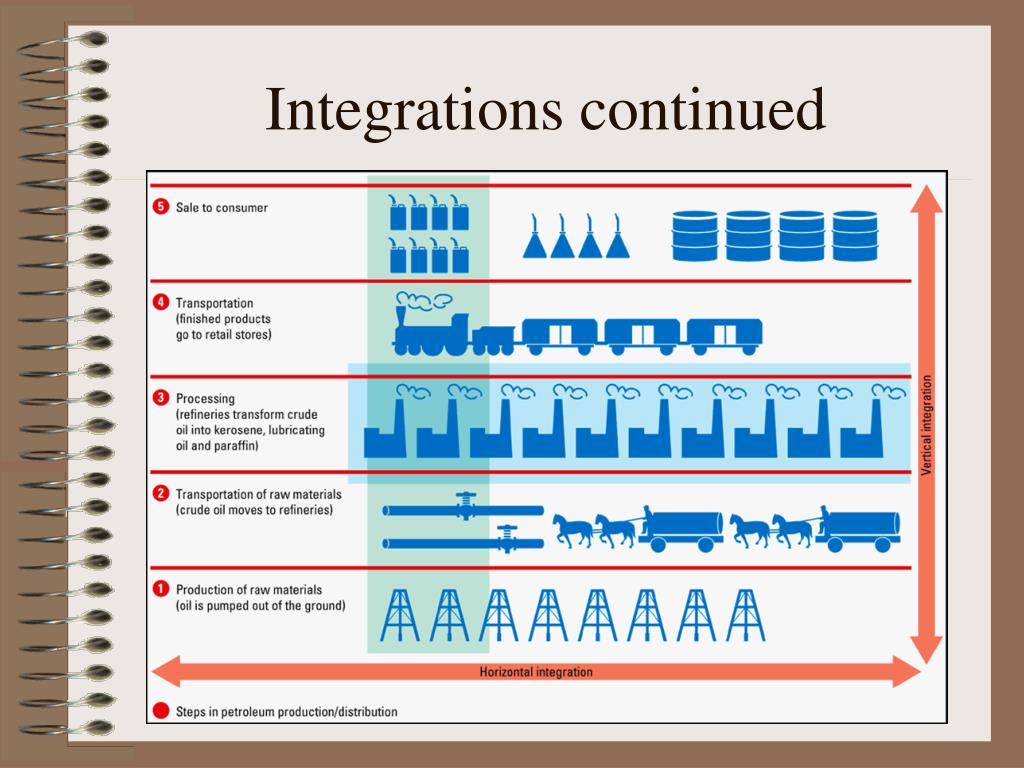 Integrations continued

5 Sale to consumer

4 Transportation (finished products go to retail stores)

3 Processing (refineries transform crude oil into kerosene, lubricating oil and paraffin)

2 Transportation of raw materials (crude oil moves to refineries)

1 Production of raw materials (oil is pumped out of the ground)

Vertical integration

Horizontal integration

Steps in petroleum production/distribution